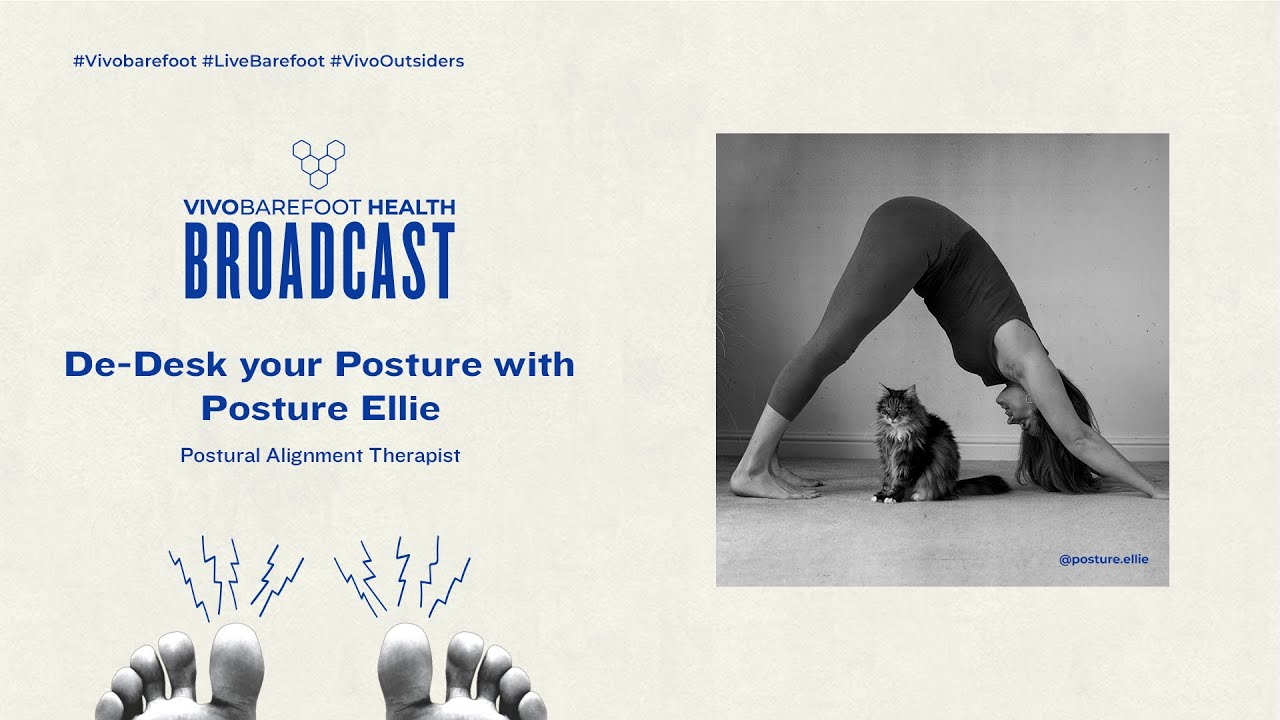 #Vivobarefoot #LiveBarefoot #VivoOutsiders

VIVOBAREFOOT HEALTH
BROADCAST

De-Desk your Posture with Posture Ellie

Postural Alignment Therapist

@posture.ellie